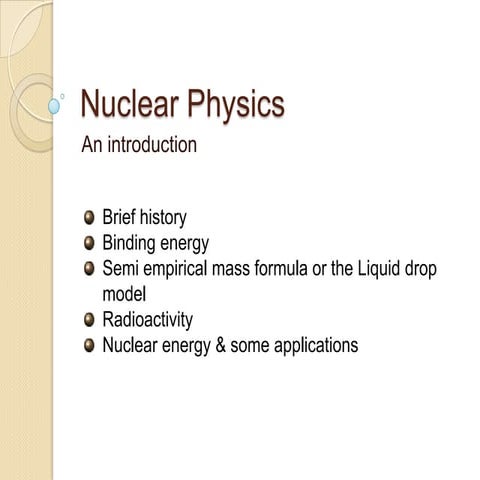 Nuclear Physics

An introduction

- Brief history
- Binding energy
- Semi empirical mass formula or the Liquid drop model
- Radioactivity
- Nuclear energy & some applications